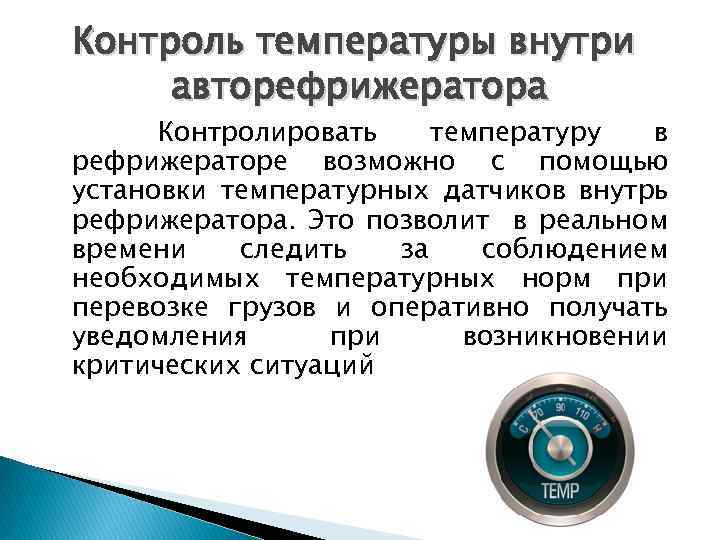 Контроль температуры внутри авторефрижератора

Контролировать температуру в рефрижераторе возможно с помощью установки температурных датчиков внутрь рефрижератора. Это позволит в реальном времени следить за соблюдением необходимых температурных норм при перевозке грузов и оперативно получать уведомления при возникновении критических ситуаций

C 70 90 110 H
TEMP